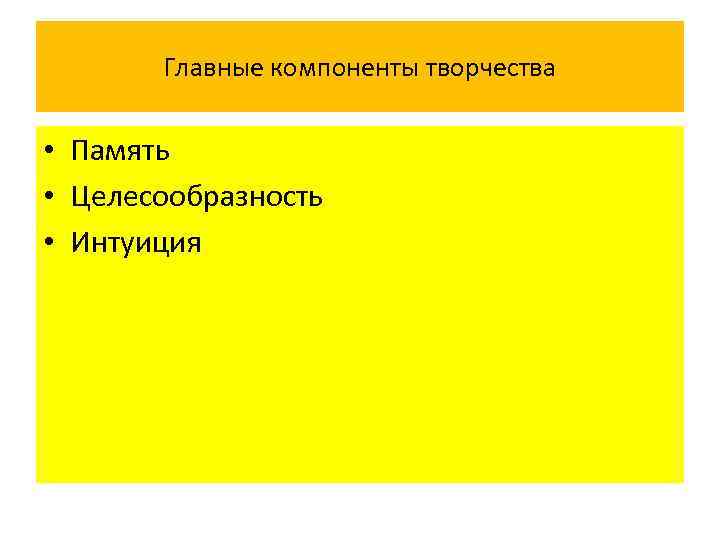 Главные компоненты творчества

• Память
• Целесообразность
• Интуиция